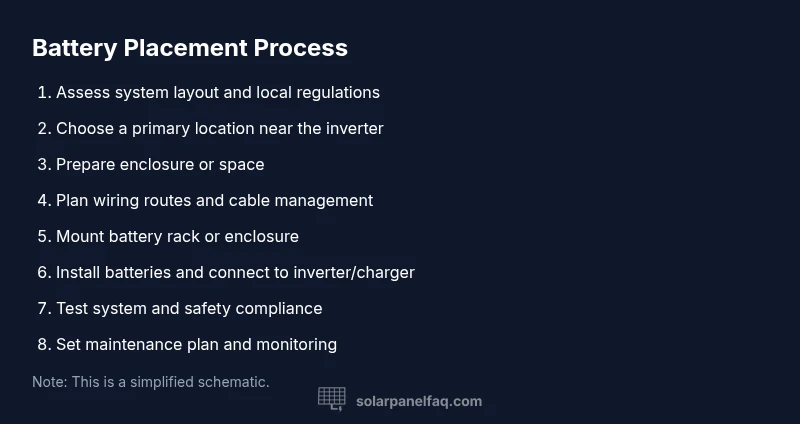 Battery Placement Process

1. Assess system layout and local regulations
2. Choose a primary location near the inverter
3. Prepare enclosure or space
4. Plan wiring routes and cable management
5. Mount battery rack or enclosure
6. Install batteries and connect to inverter/charger
7. Test system and safety compliance
8. Set maintenance plan and monitoring

Note: This is a simplified schematic.

solarpanelfaq.com